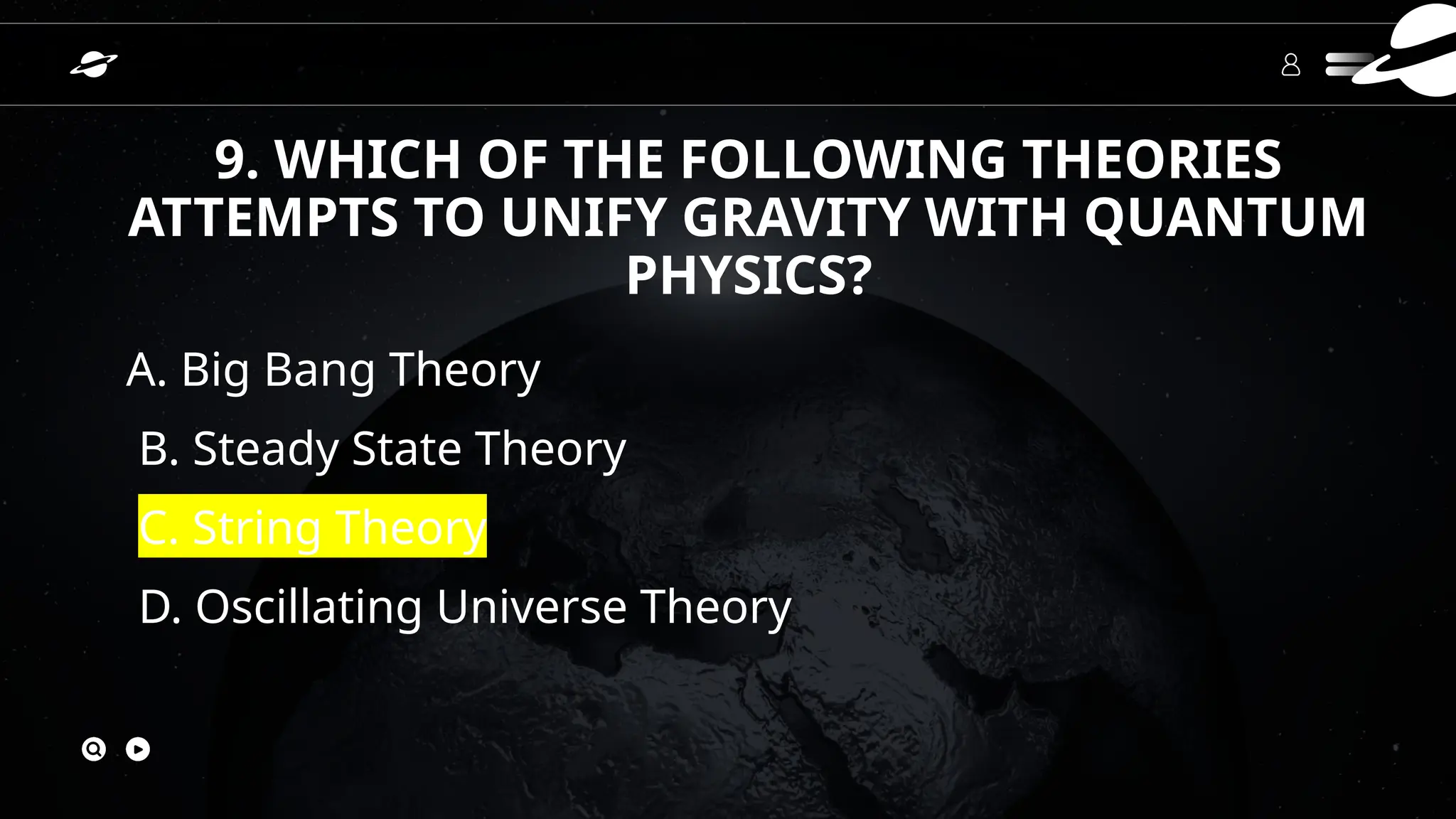 9. WHICH OF THE FOLLOWING THEORIES ATTEMPTS TO UNIFY GRAVITY WITH QUANTUM PHYSICS?

A. Big Bang Theory

B. Steady State Theory

C. String Theory

D. Oscillating Universe Theory